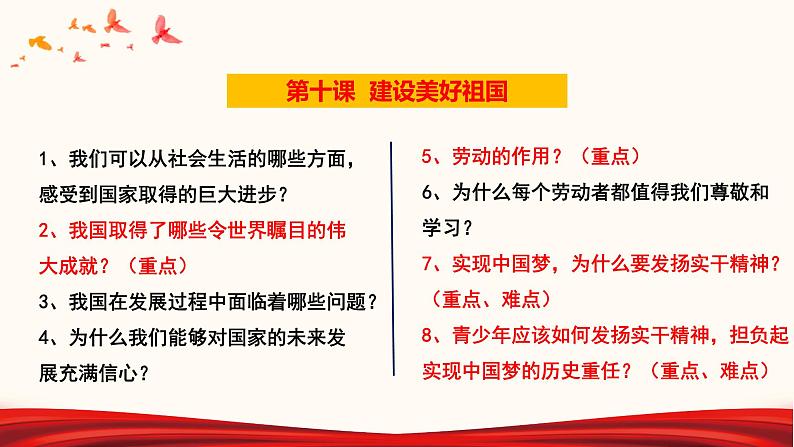 第十课 建设美好祖国

1、我们可以从社会生活的哪些方面，感受到国家取得的巨大进步？

2、我国取得了哪些令世界瞩目的伟大成就？（重点）

3、我国在发展过程中面临着哪些问题？

4、为什么我们能够对国家的未来发展充满信心？

5、劳动的作用？（重点）

6、为什么每个劳动者都值得我们尊敬和学习？

7、实现中国梦，为什么要发扬实干精神？（重点、难点）

8、青少年应该如何发扬实干精神，担负起实现中国梦的历史重任？（重点、难点）